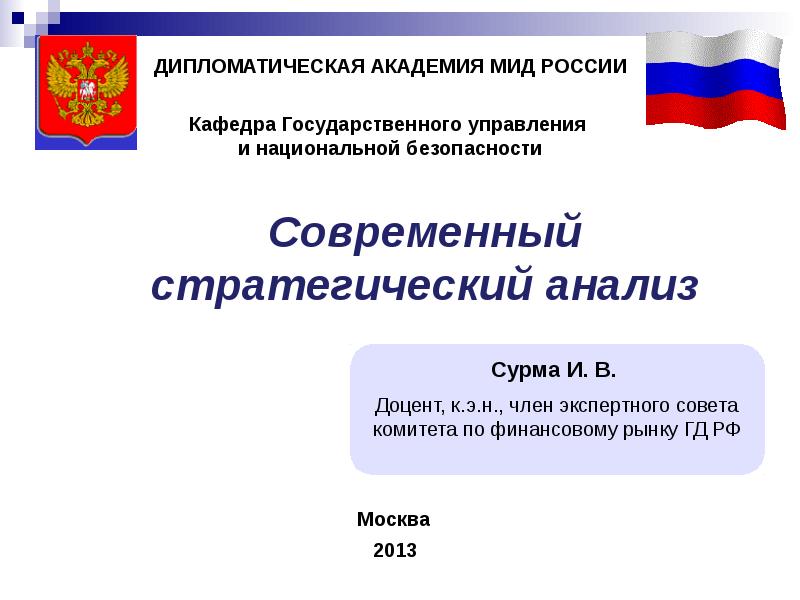 ДИПЛОМАТИЧЕСКАЯ АКАДЕМИЯ МИД РОССИИ

Кафедра Государственного управления
и национальной безопасности

Современный стратегический анализ

Сурма И. В.

Доцент, к.э.н., член экспертного совета комитета по финансовому рынку ГД РФ

Москва
2013